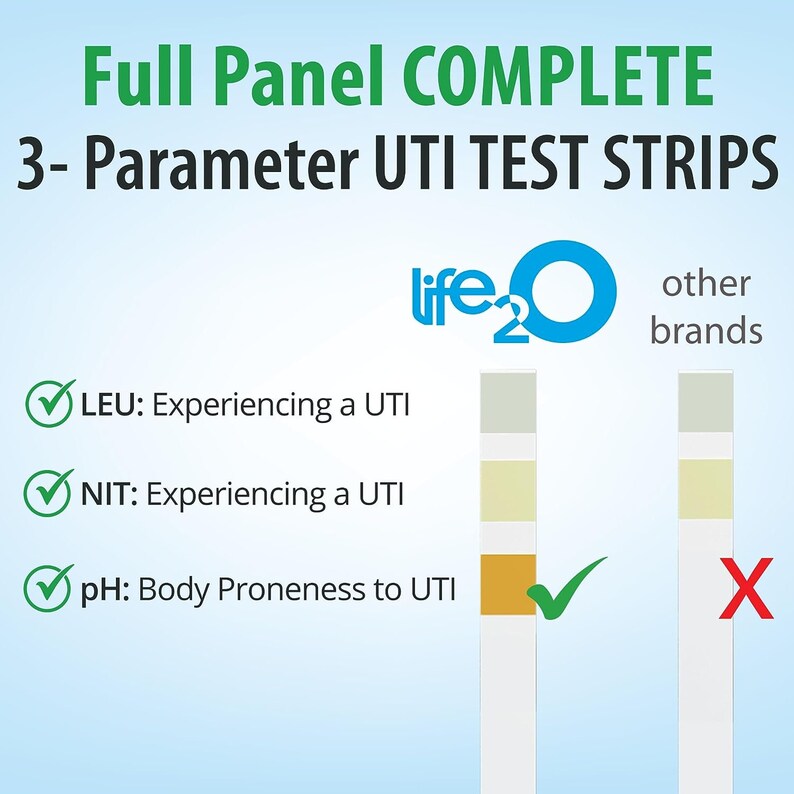 Full Panel COMPLETE
3- Parameter UTI TEST STRIPS

life2O

other brands

LEU: Experiencing a UTI

NIT: Experiencing a UTI

pH: Body Proneness to UTI

X